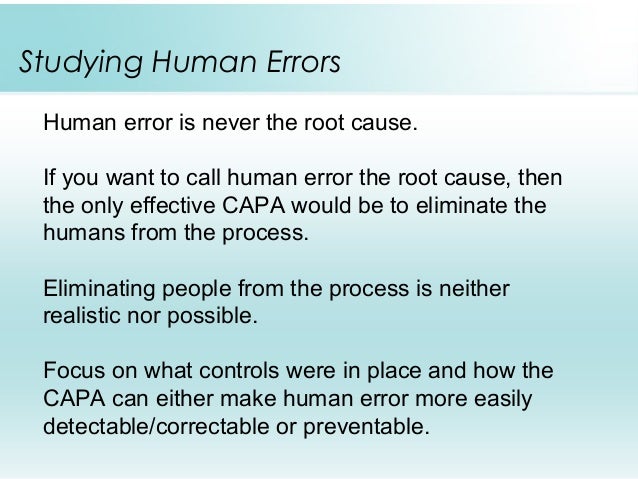 Studying Human Errors

Human error is never the root cause.

If you want to call human error the root cause, then the only effective CAPA would be to eliminate the humans from the process.

Eliminating people from the process is neither realistic nor possible.

Focus on what controls were in place and how the CAPA can either make human error more easily detectable/correctable or preventable.